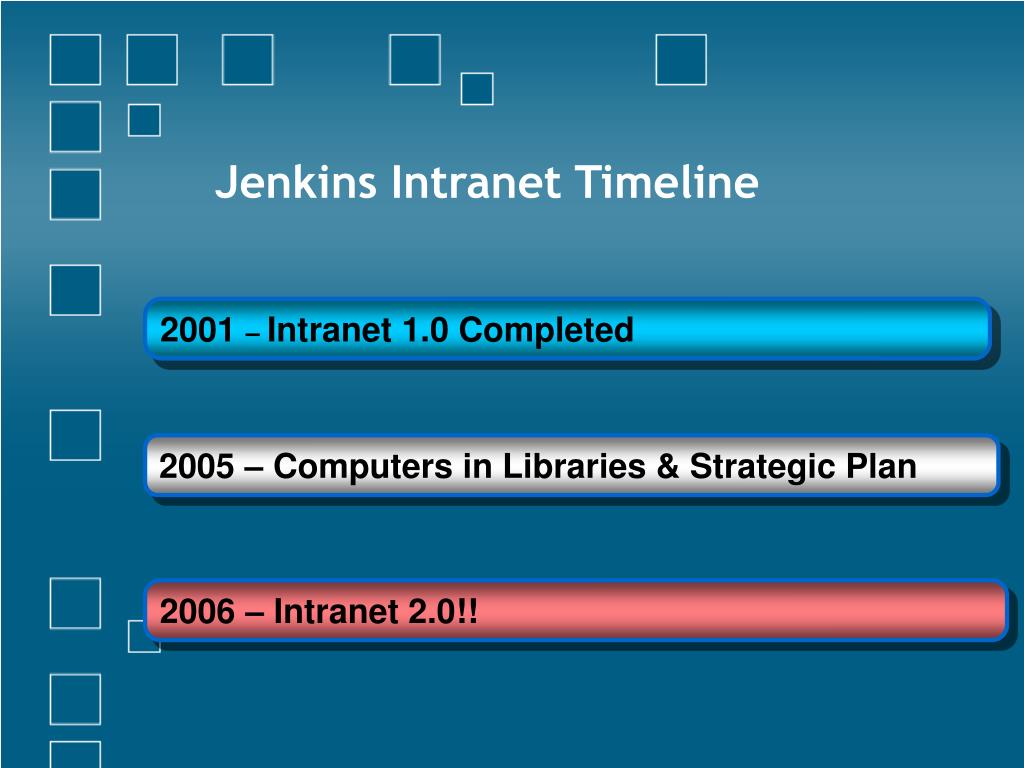 Jenkins Intranet Timeline

2001 – Intranet 1.0 Completed

2005 – Computers in Libraries & Strategic Plan

2006 – Intranet 2.0!!